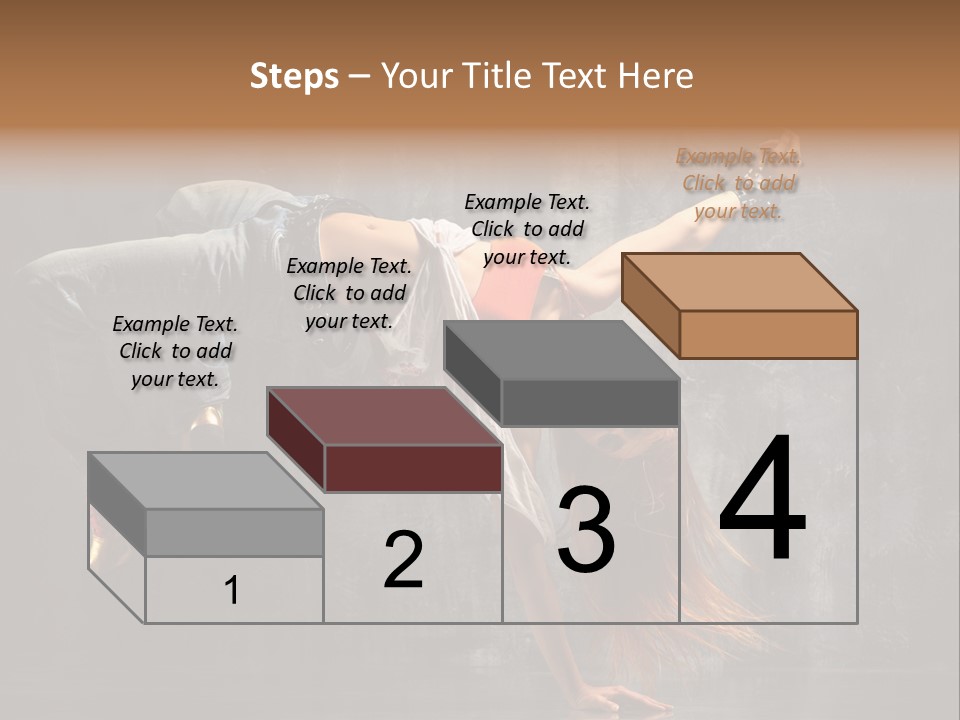 Steps – Your Title Text Here

Example Text. Click to add your text.

Example Text. Click to add your text.

Example Text. Click to add your text.

Example Text. Click to add your text.

1

2

3

4